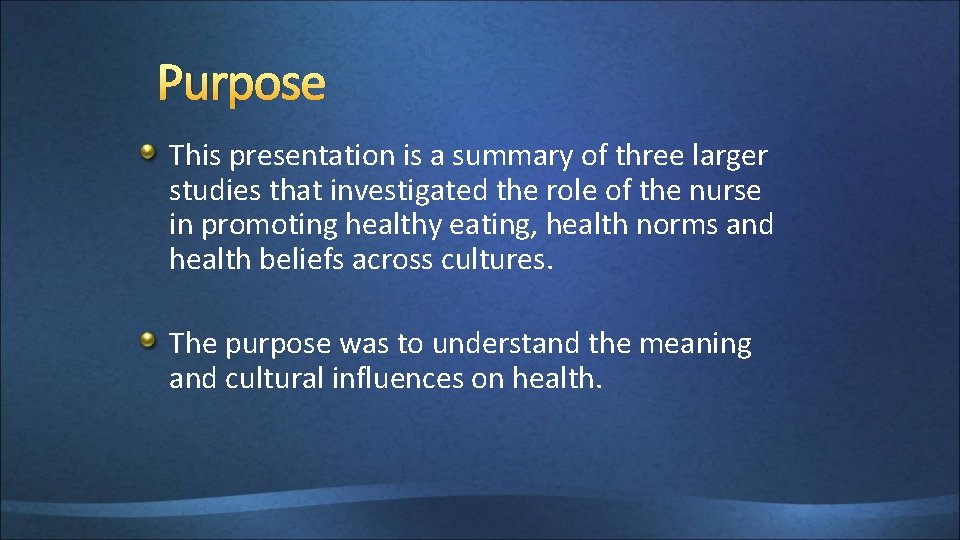 Purpose

This presentation is a summary of three larger studies that investigated the role of the nurse in promoting healthy eating, health norms and health beliefs across cultures.

The purpose was to understand the meaning and cultural influences on health.